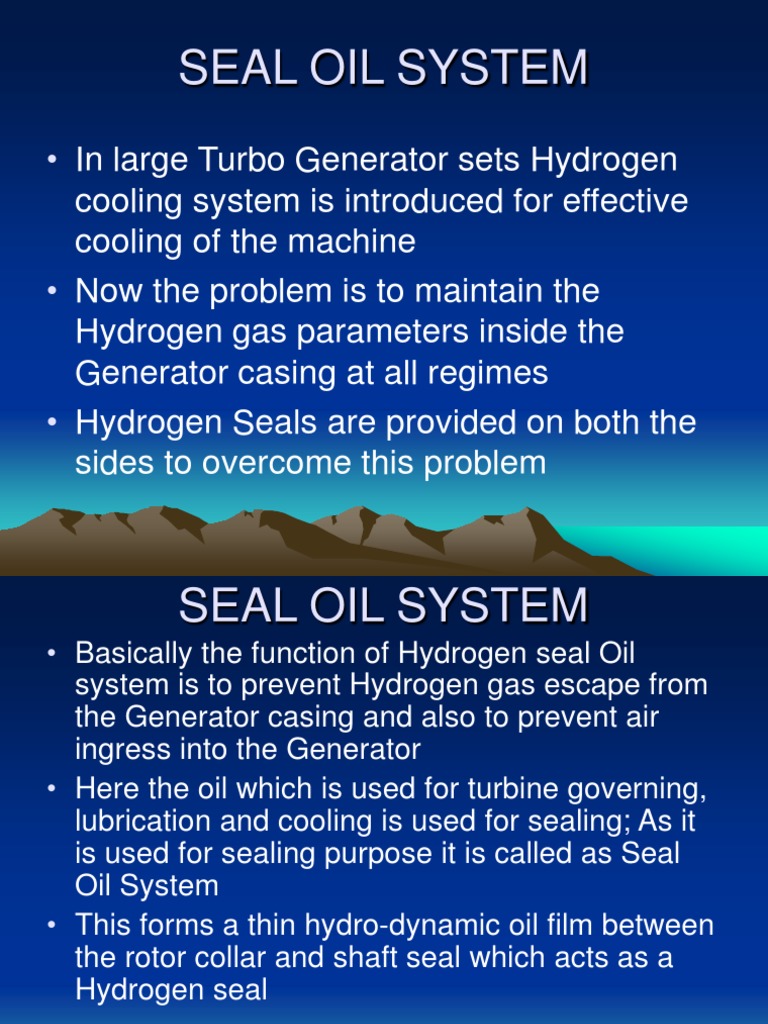 SEAL OIL SYSTEM

• In large Turbo Generator sets Hydrogen cooling system is introduced for effective cooling of the machine
• Now the problem is to maintain the Hydrogen gas parameters inside the Generator casing at all regimes
• Hydrogen Seals are provided on both the sides to overcome this problem

SEAL OIL SYSTEM

• Basically the function of Hydrogen seal Oil system is to prevent Hydrogen gas escape from the Generator casing and also to prevent air ingress into the Generator
• Here the oil which is used for turbine governing, lubrication and cooling is used for sealing; As it is used for sealing purpose it is called as Seal Oil System
• This forms a thin hydro-dynamic oil film between the rotor collar and shaft seal which acts as a Hydrogen seal